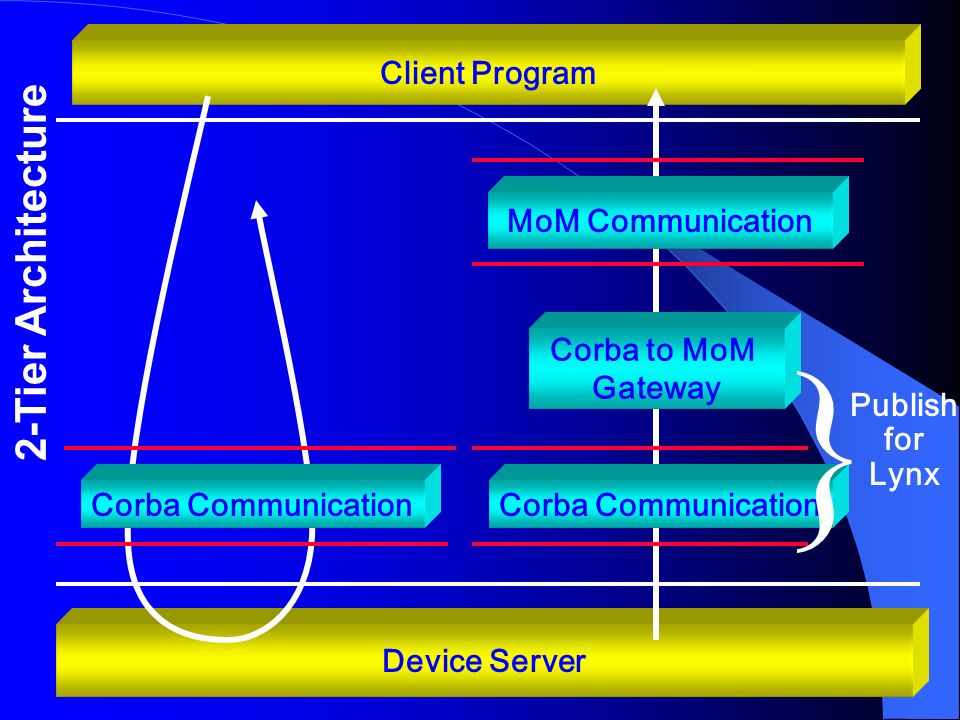 2-Tier Architecture

Client Program

MoM Communication

Corba to MoM Gateway

Publish for Lynx

Corba Communication

Corba Communication

Device Server